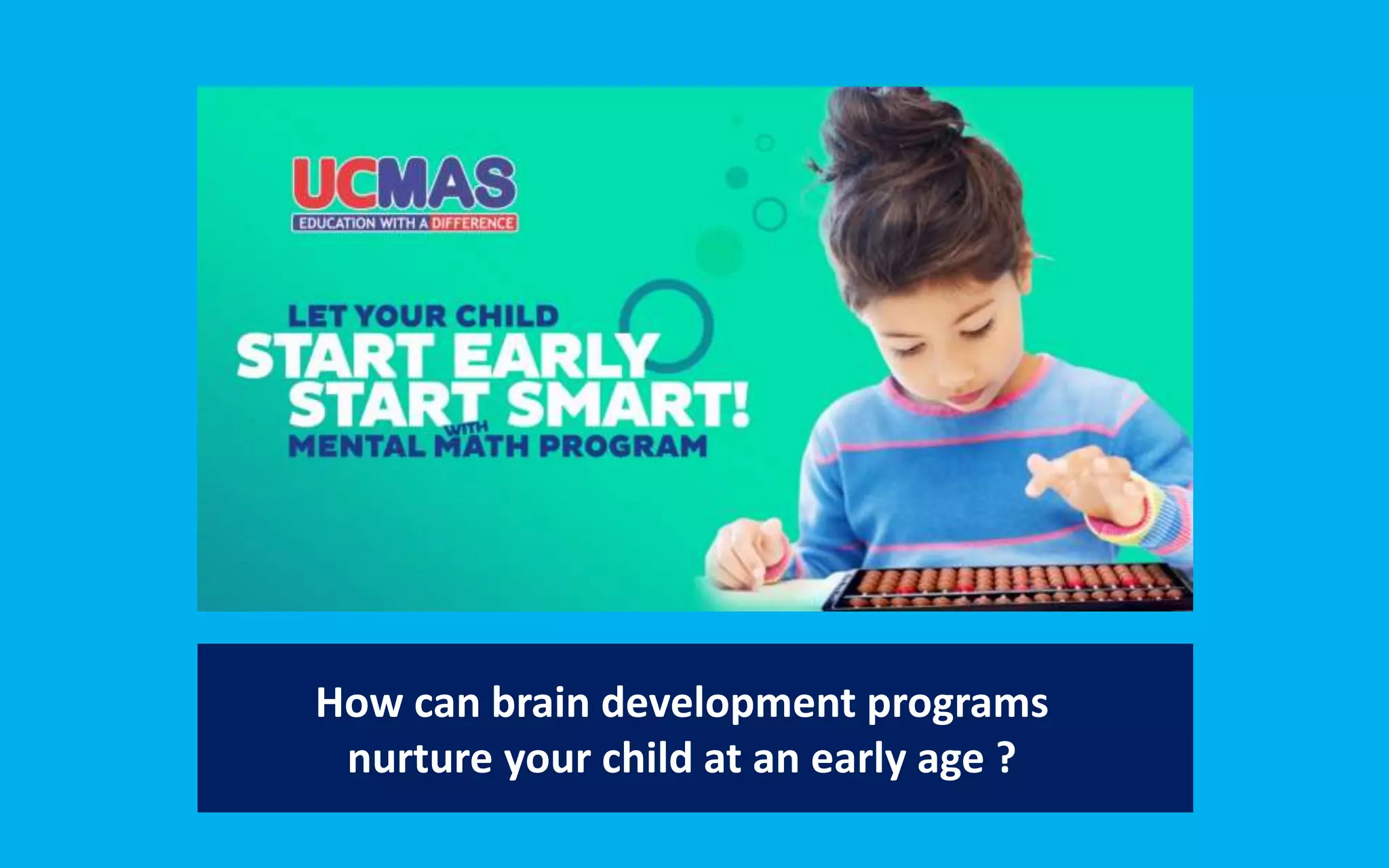 UCMAS
EDUCATION WITH A DIFFERENCE

LET YOUR CHILD
START EARLY
START SMART!
WITH
MENTAL MATH PROGRAM

How can brain development programs nurture your child at an early age ?